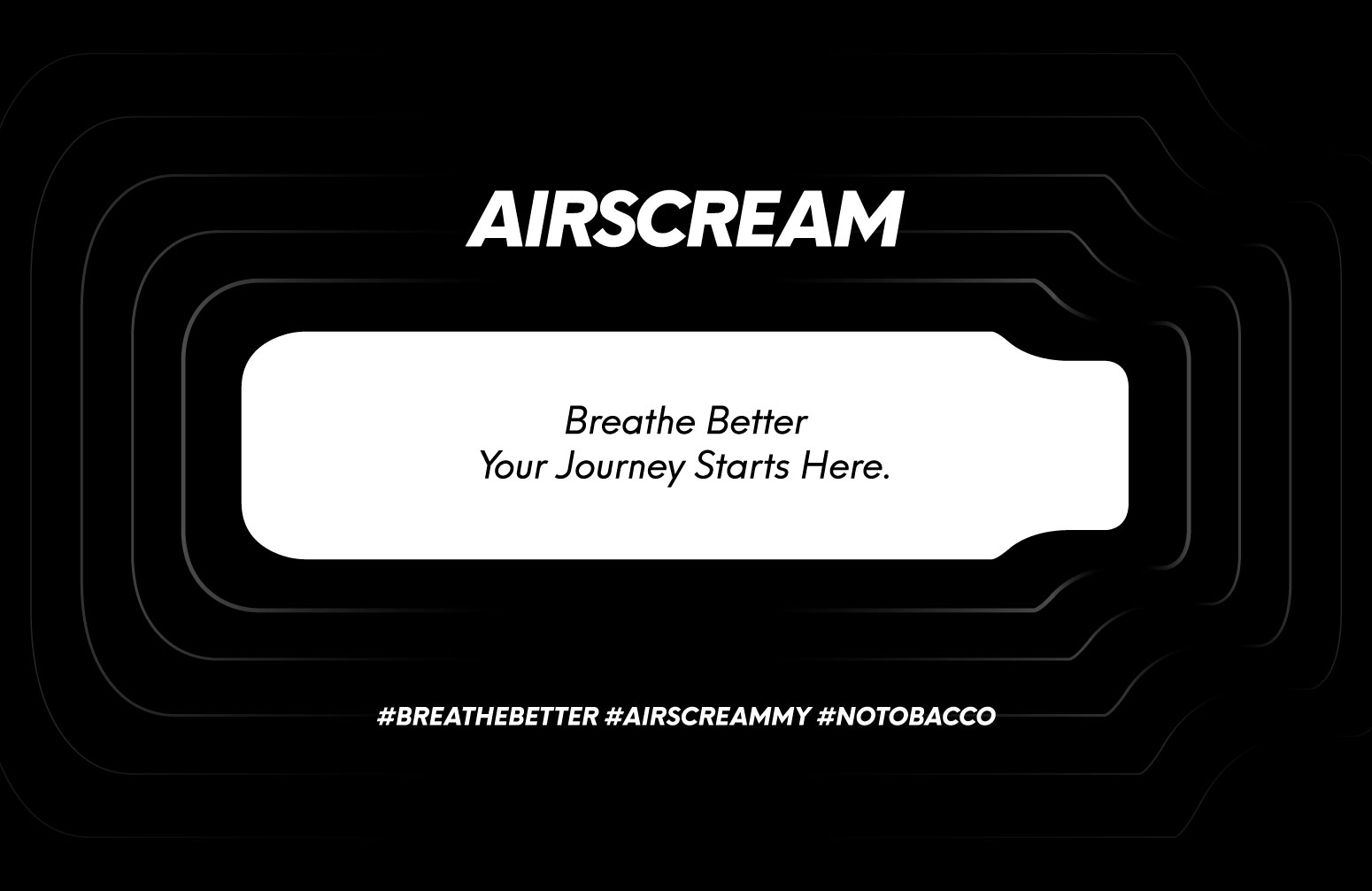 AIRSCREAM

Breathe Better
Your Journey Starts Here.

#BREATHEBETTER #AIRSCREAMMY #NOTOBACCO